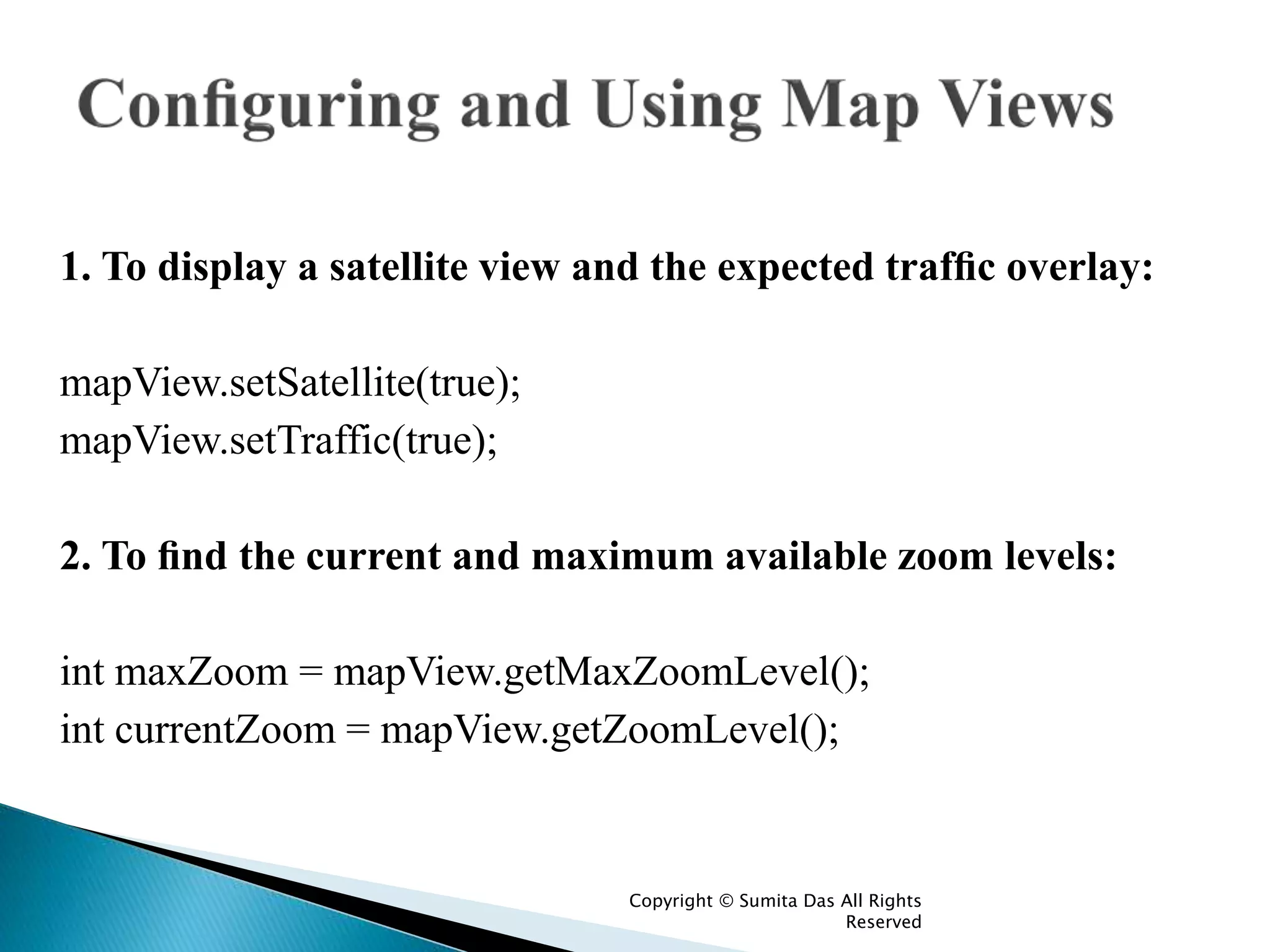 Configuring and Using Map Views

1. To display a satellite view and the expected traffic overlay:

mapView.setSatellite(true);
mapView.setTraffic(true);

2. To find the current and maximum available zoom levels:

int maxZoom = mapView.getMaxZoomLevel();
int currentZoom = mapView.getZoomLevel();

Copyright © Sumita Das All Rights Reserved